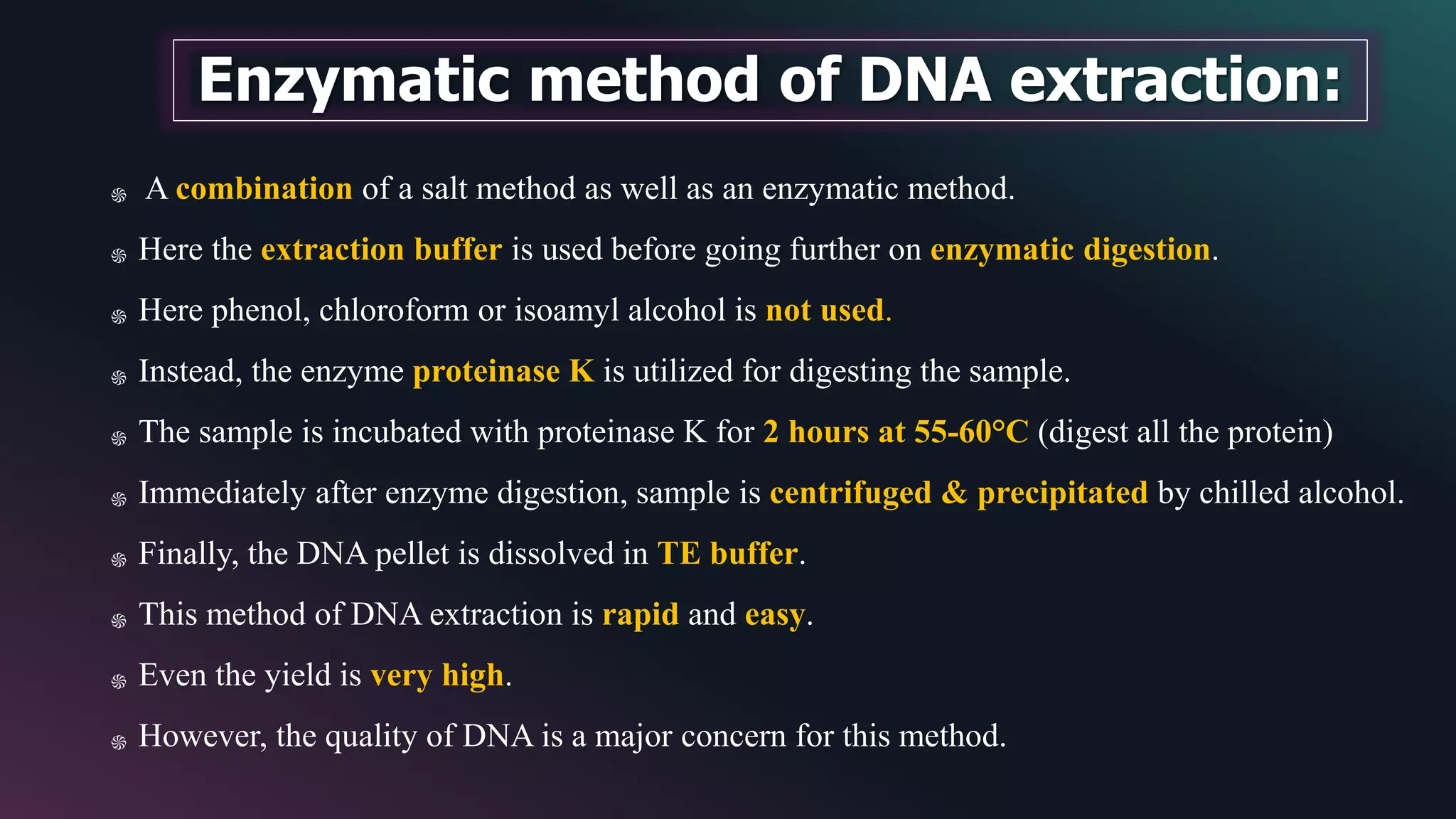 Enzymatic method of DNA extraction:

A combination of a salt method as well as an enzymatic method.

Here the extraction buffer is used before going further on enzymatic digestion.

Here phenol, chloroform or isoamyl alcohol is not used.

Instead, the enzyme proteinase K is utilized for digesting the sample.

The sample is incubated with proteinase K for 2 hours at 55-60°C (digest all the protein)

Immediately after enzyme digestion, sample is centrifuged & precipitated by chilled alcohol.

Finally, the DNA pellet is dissolved in TE buffer.

This method of DNA extraction is rapid and easy.

Even the yield is very high.

However, the quality of DNA is a major concern for this method.